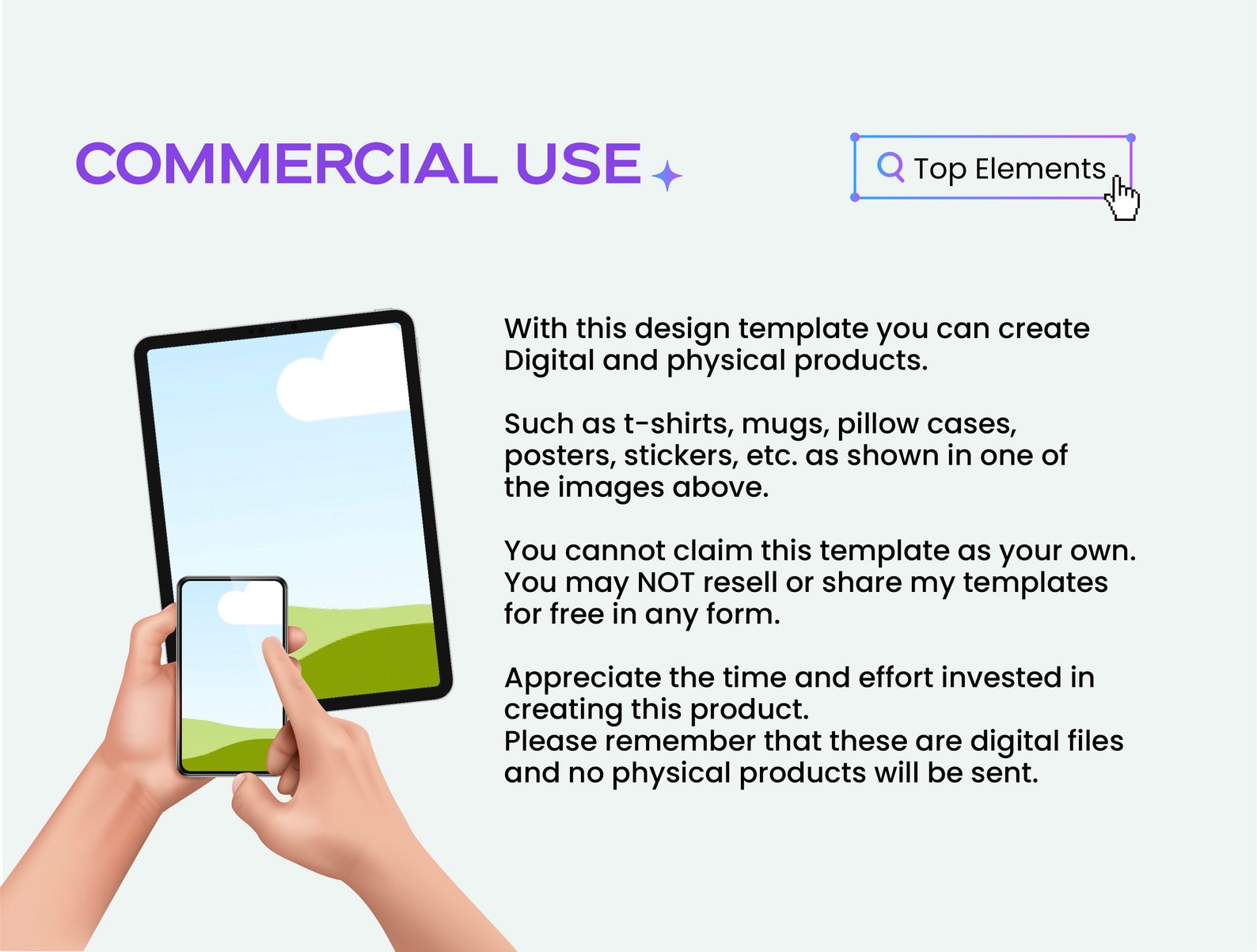 COMMERCIAL USE

Top Elements

With this design template you can create Digital and physical products.

Such as t-shirts, mugs, pillow cases, posters, stickers, etc. as shown in one of the images above.

You cannot claim this template as your own. You may NOT resell or share my templates for free in any form.

Appreciate the time and effort invested in creating this product.
Please remember that these are digital files and no physical products will be sent.